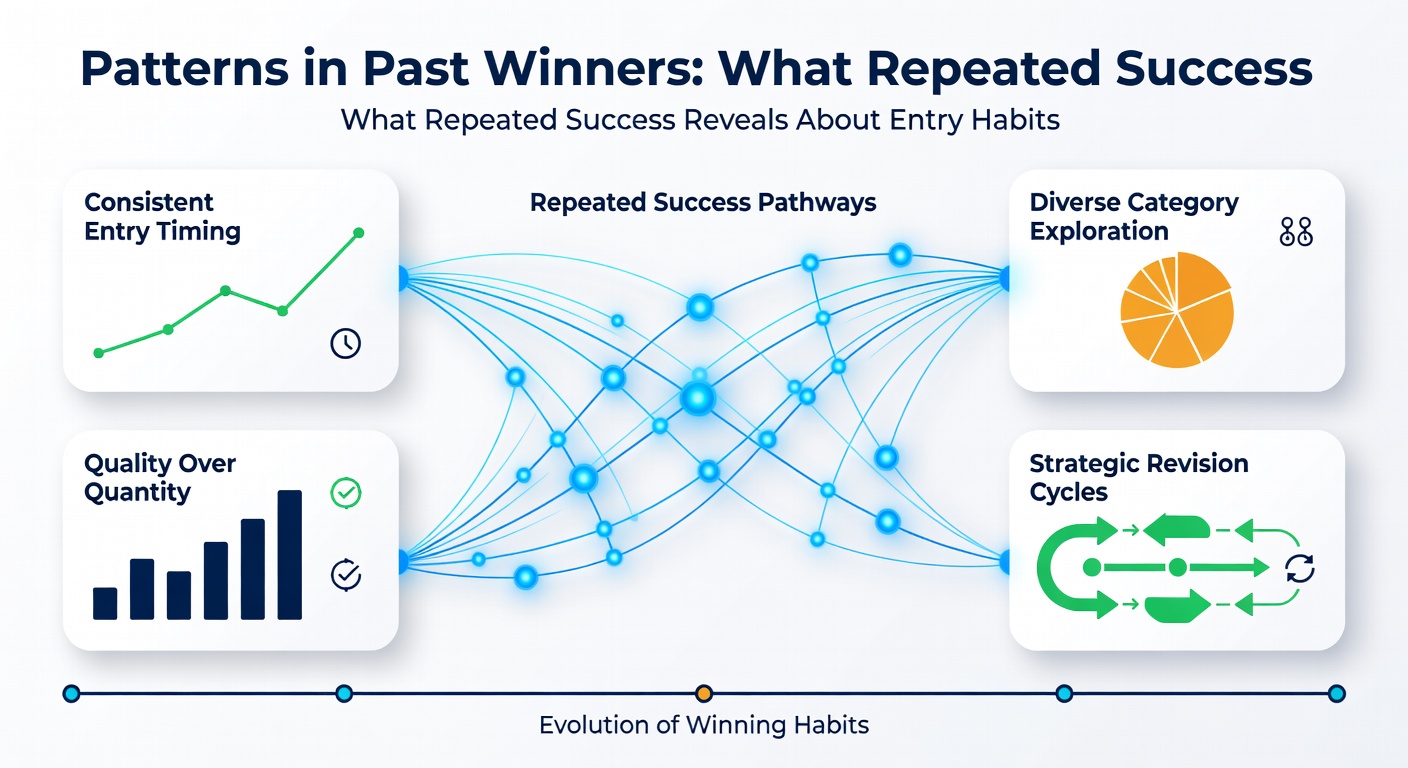 Patterns in Past Winners: What Repeated Success

What Repeated Success Reveals About Entry Habits

Consistent Entry Timing

Repeated Success Pathways

Diverse Category Exploration

Quality Over Quantity

Strategic Revision Cycles

Evolution of Winning Habits